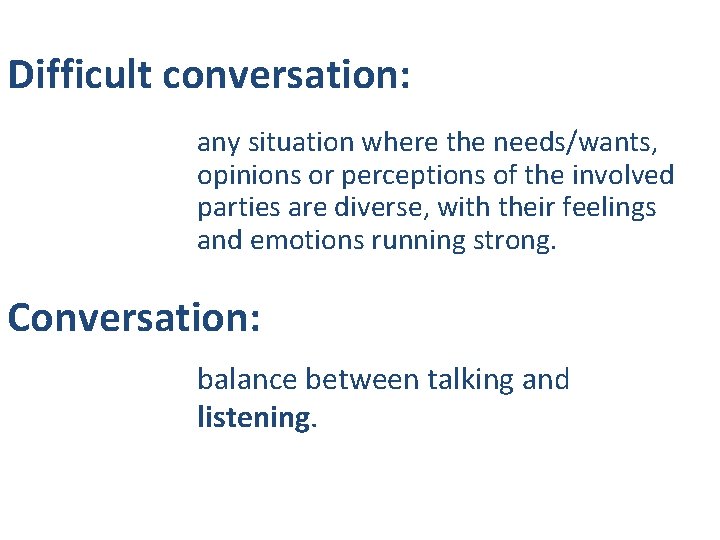 Difficult conversation:

any situation where the needs/wants, opinions or perceptions of the involved parties are diverse, with their feelings and emotions running strong.

Conversation:

balance between talking and listening.